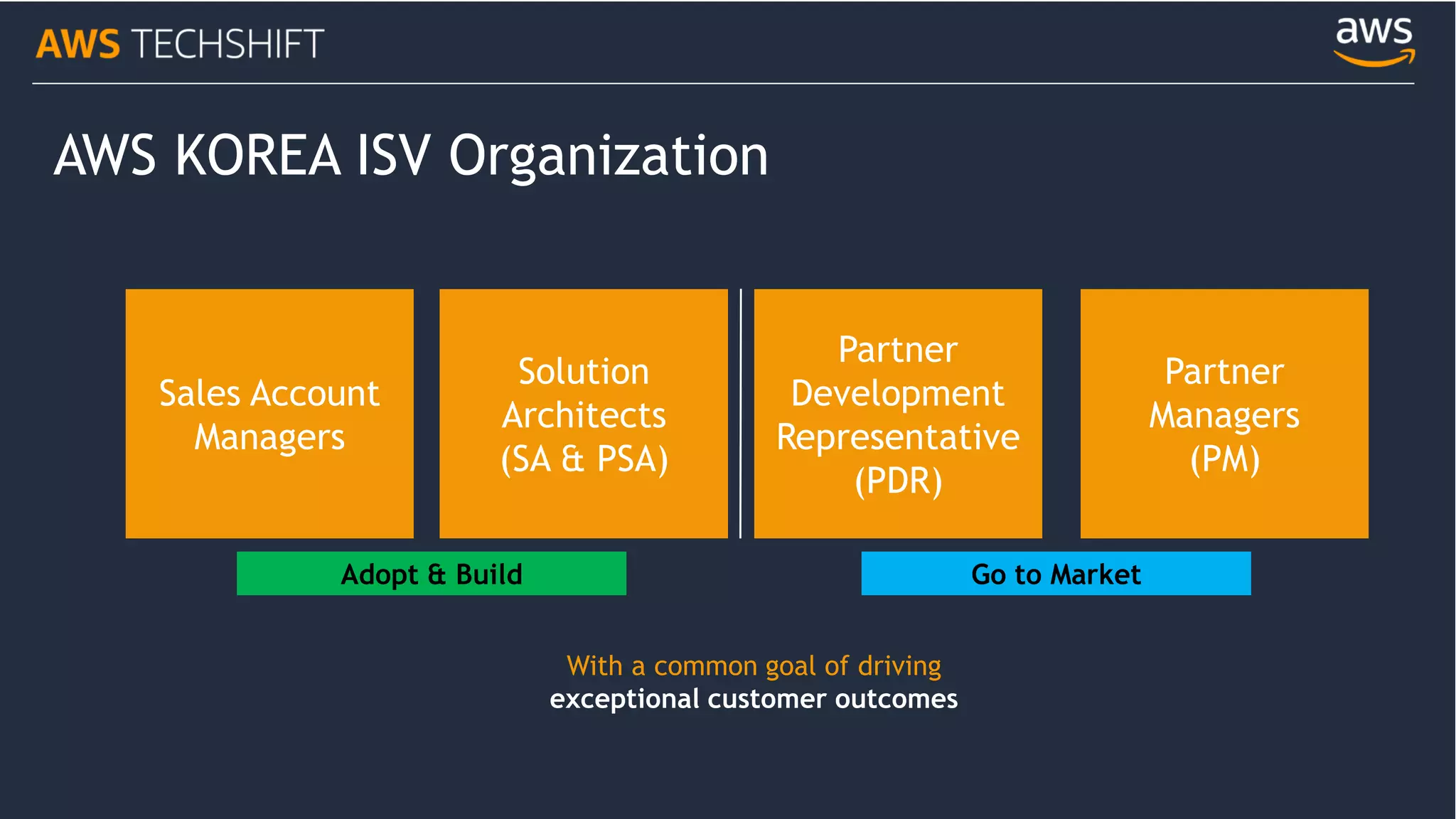 AWS TECHSHIFT

aws

AWS KOREA ISV Organization

Sales Account Managers

Solution Architects (SA & PSA)

Partner Development Representative (PDR)

Partner Managers (PM)

Adopt & Build

Go to Market

With a common goal of driving
exceptional customer outcomes